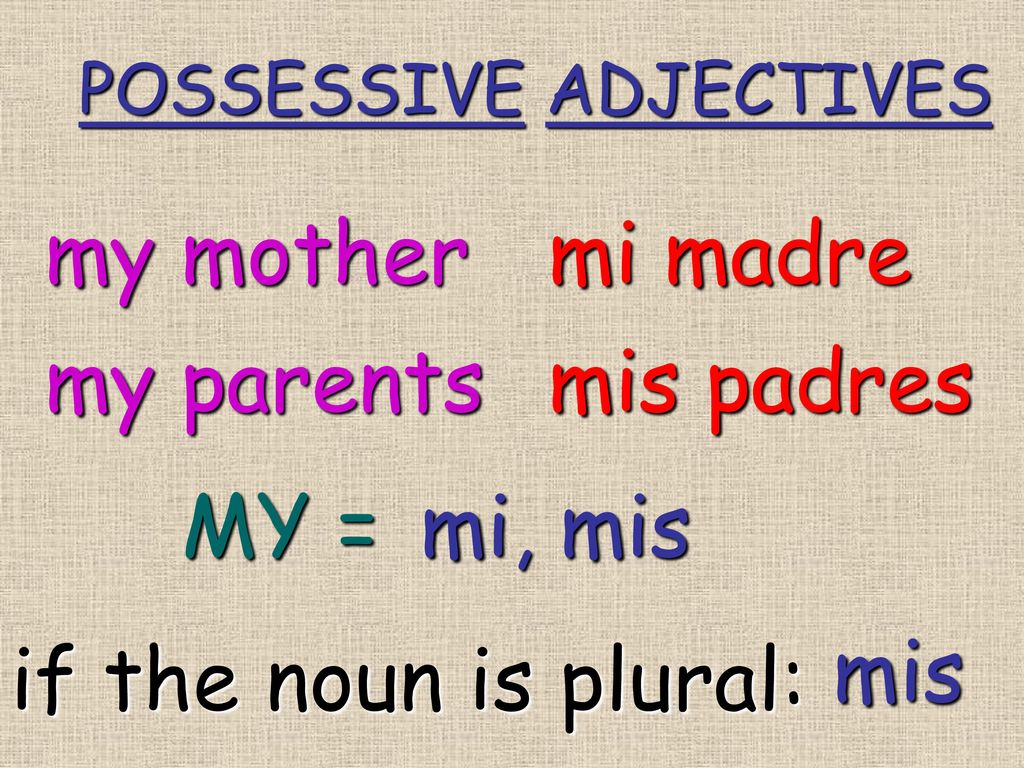 POSSESSIVE ADJECTIVES

my mother mi madre
my parents mis padres

MY = mi, mis

if the noun is plural: mis